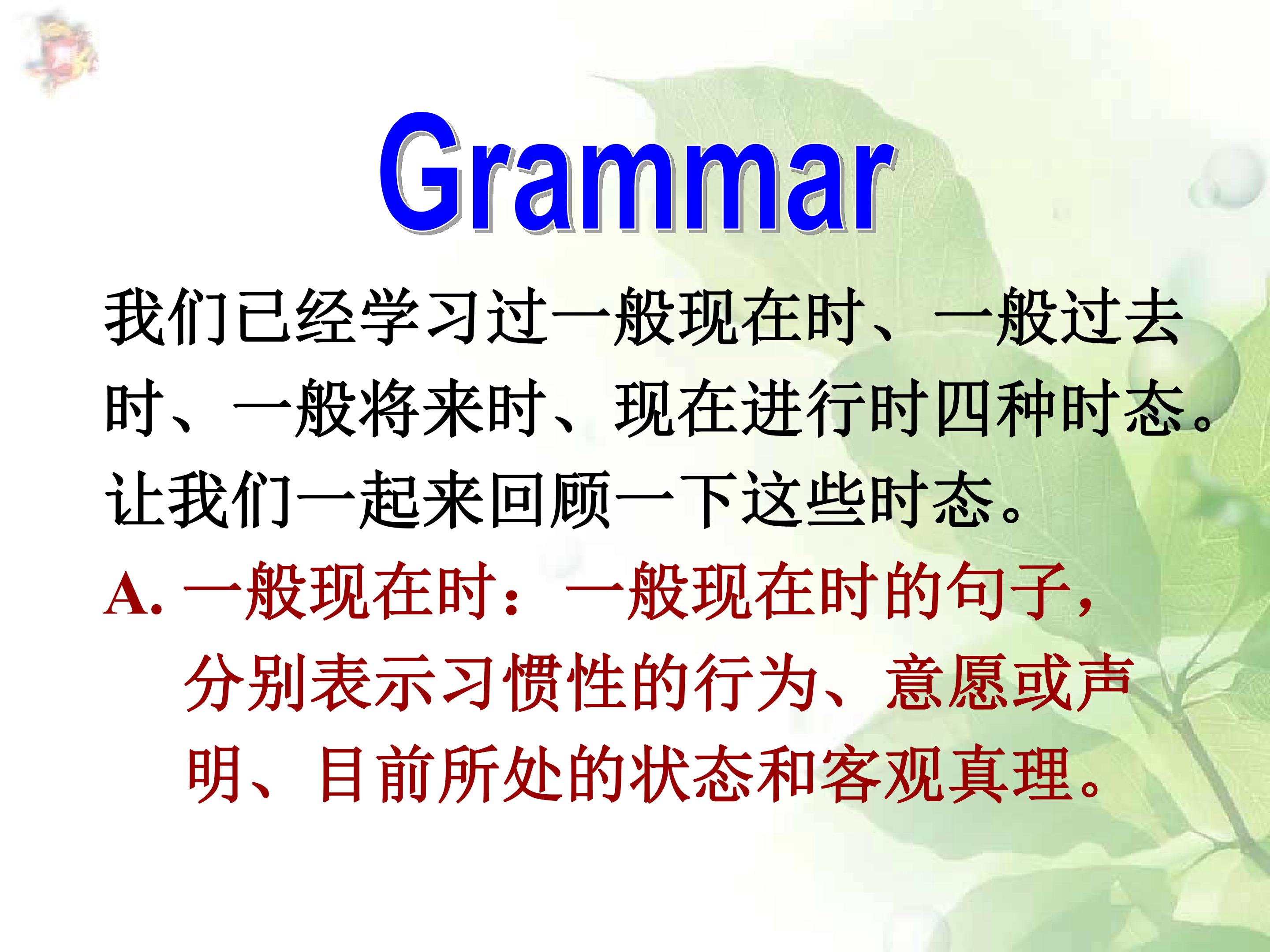 Grammar

我们已经学习过一般现在时、一般过去时、一般将来时、现在进行时四种时态。让我们一起来回顾一下这些时态。

A. 一般现在时：一般现在时的句子，分别表示习惯性的行为、意愿或声明、目前所处的状态和客观真理。